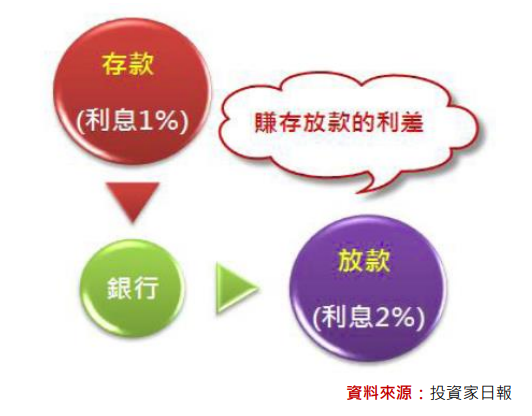 存款

(利息1%)

賺存放款的利差

銀行

放款

(利息2%)

資料來源：投資家日報